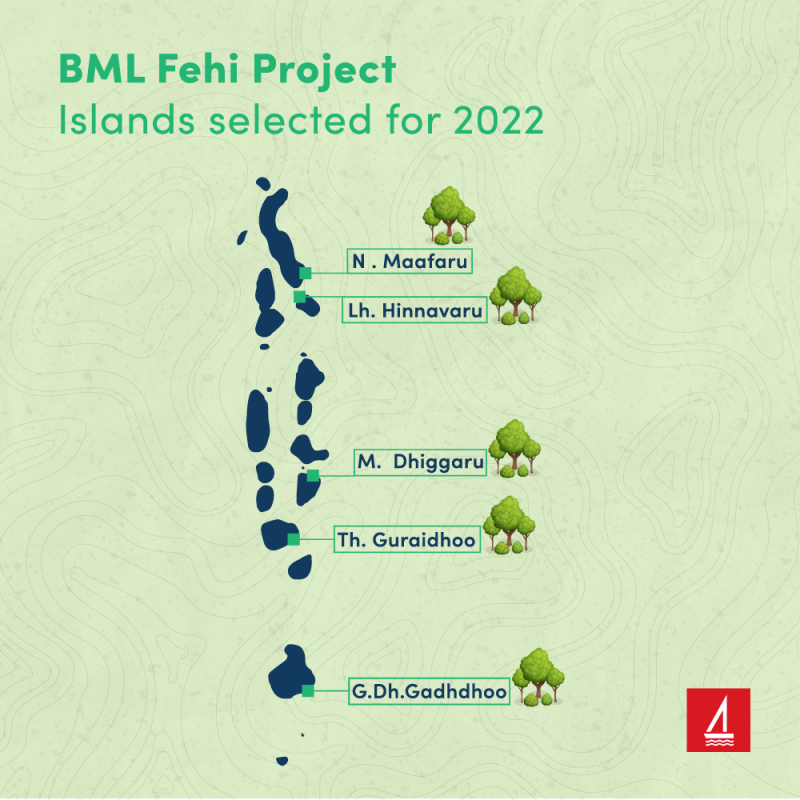 BML Fehi Project
Islands selected for 2022

N . Maafaru

Lh. Hinnavaru

M. Dhiggaru

Th. Guraidhoo

G.Dh.Gadhdhoo